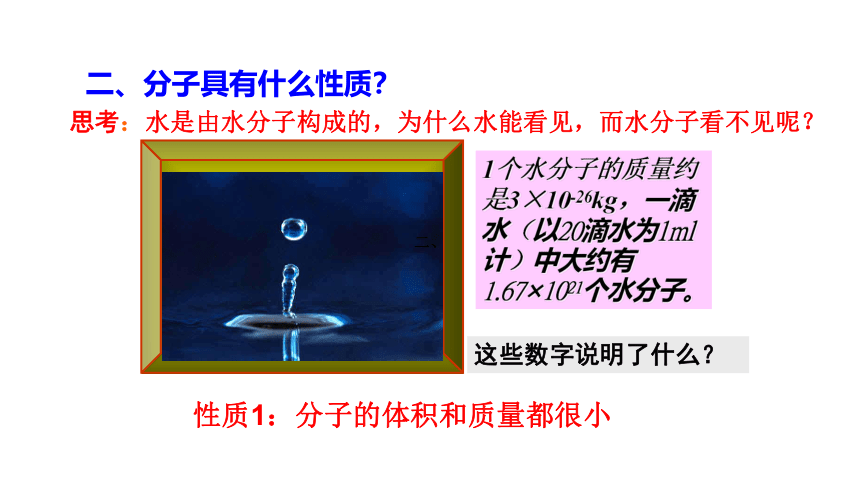 二、分子具有什么性质?

思考：水是由水分子构成的，为什么水能看见，而水分子看不见呢？

二、

1个水分子的质量约是$3\times10^{-26}$kg，一滴水（以20滴水为1ml计）中大约有$1.67\times10^{21}$个水分子。

这些数字说明了什么？

性质1：分子的体积和质量都很小